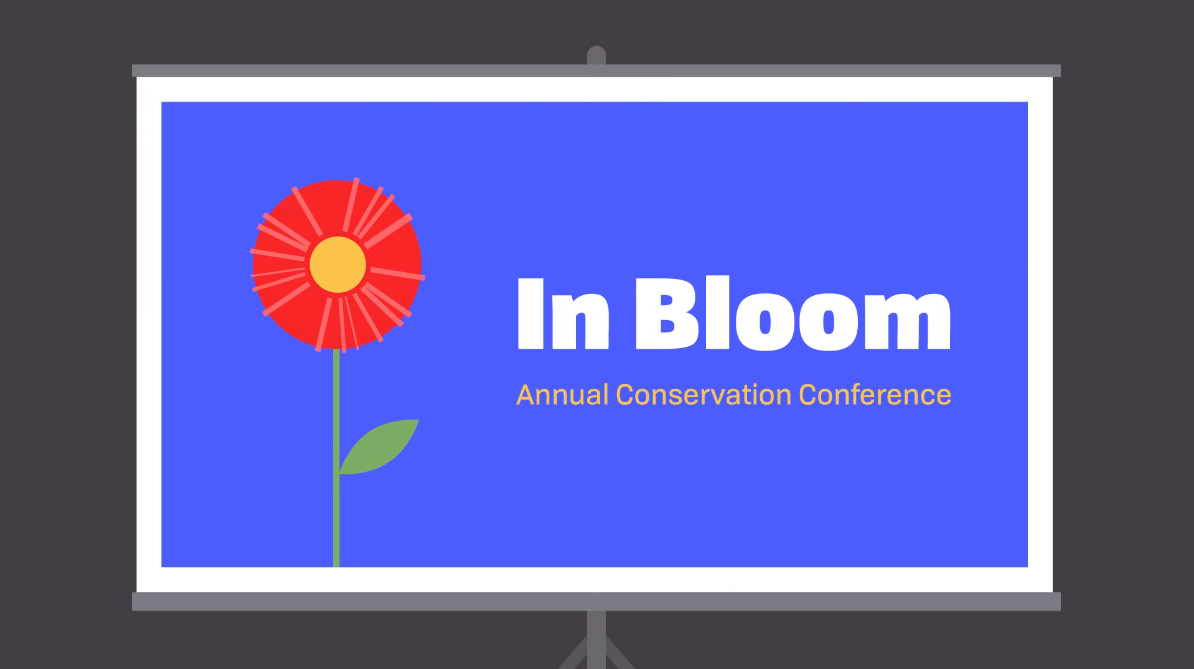 In Bloom

Annual Conservation Conference